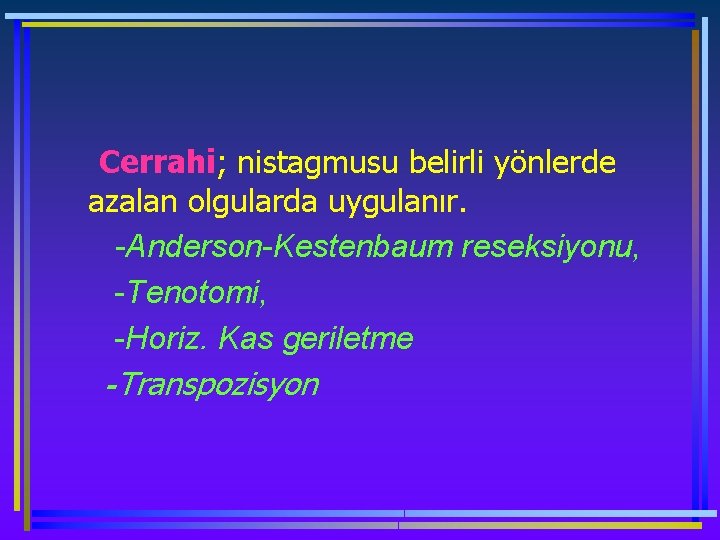 Cerrahi; nistagmusu belirli yönlerde azalan olgularda uygulanır.

-Anderson-Kestenbaum reseksiyonu,

-Tenotomi,

-Horiz. Kas geriletme

-Transpozisyon